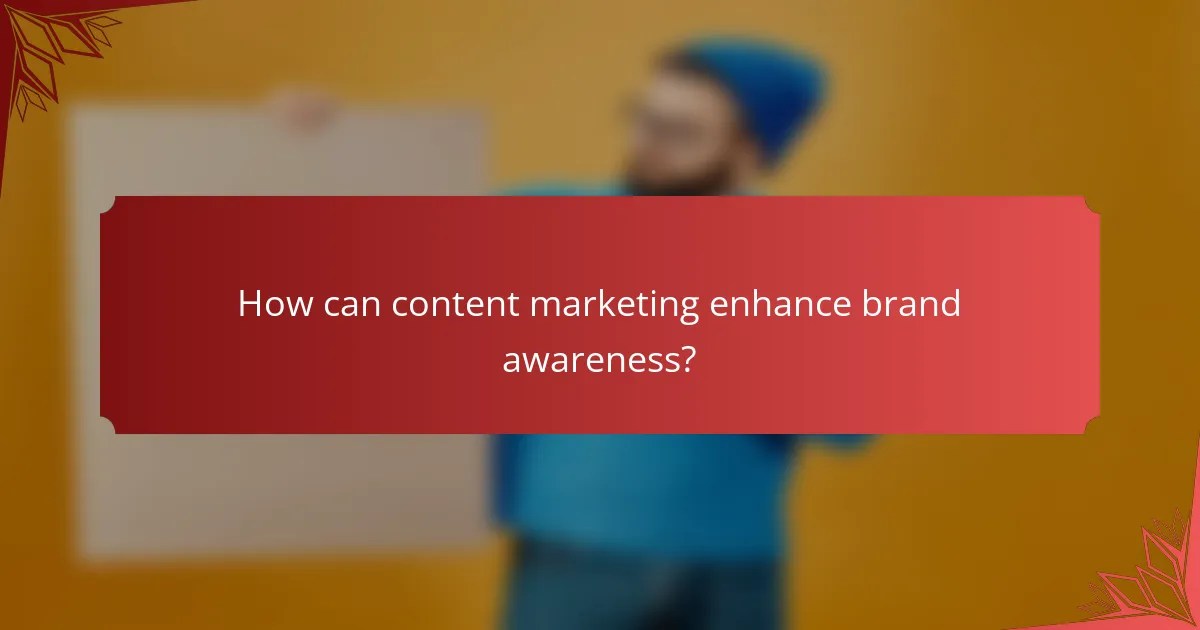 How can content marketing enhance brand awareness?